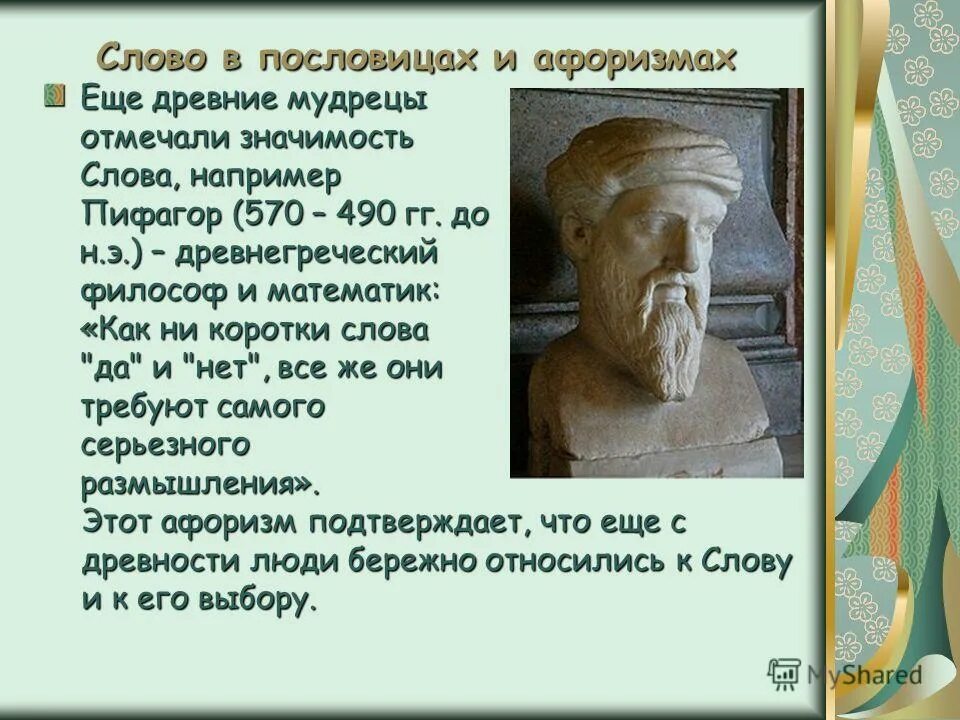 Слово в пословицах и афоризмах

Еще древние мудрецы отмечали значимость Слова, например Пифагор (570 – 490 гг. до н.э.) – древнегреческий философ и математик: «Как ни коротки слова "да" и "нет", все же они требуют самого серьезного размышления». Этот афоризм подтверждает, что еще с древности люди бережно относились к Слову и к его выбору.

MyShared